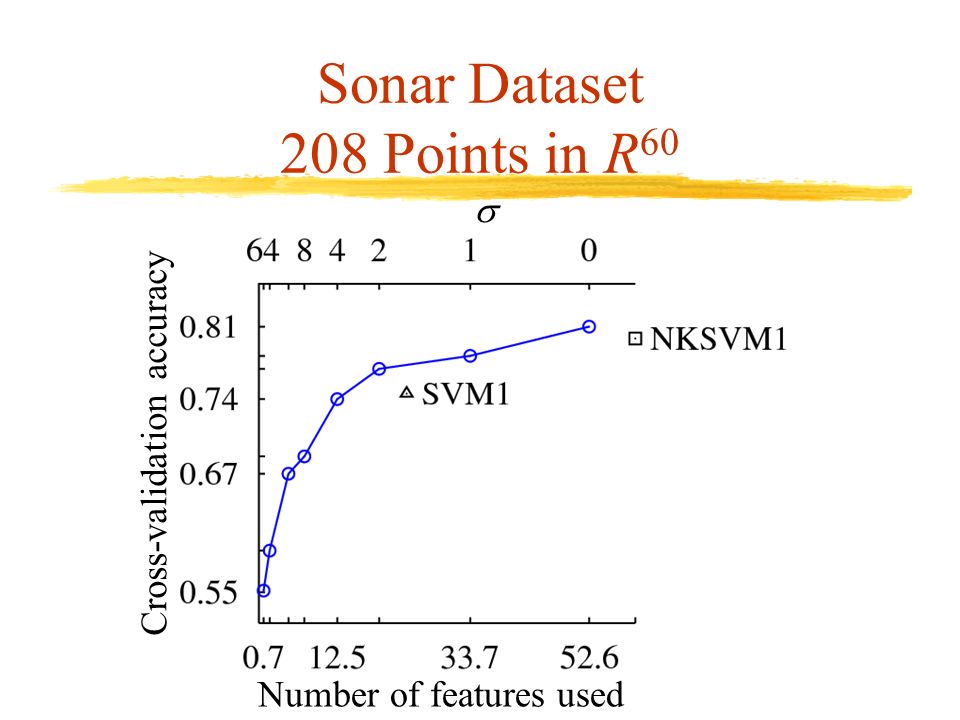 Sonar Dataset
208 Points in $R^{60}$

$\sigma$

64 8 4 2 1 0

Cross-validation accuracy

0.81
0.74
0.67
0.55

NKSVM1

SVM1

0.7 12.5 33.7 52.6

Number of features used